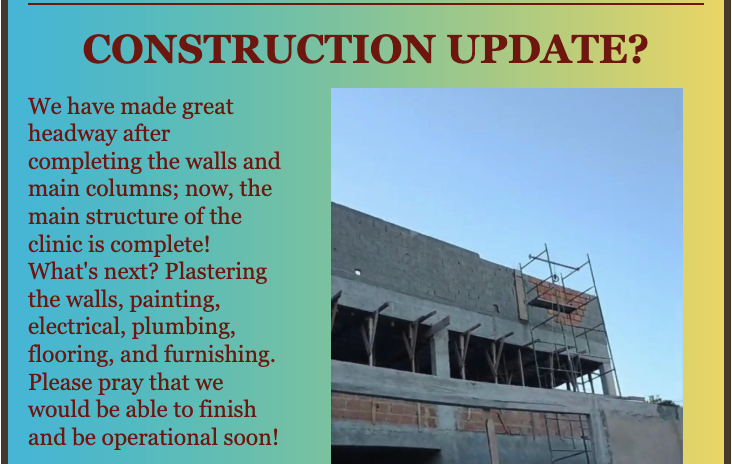 CONSTRUCTION UPDATE?

We have made great headway after completing the walls and main columns; now, the main structure of the clinic is complete! What's next? Plastering the walls, painting, electrical, plumbing, flooring, and furnishing. Please pray that we would be able to finish and be operational soon!